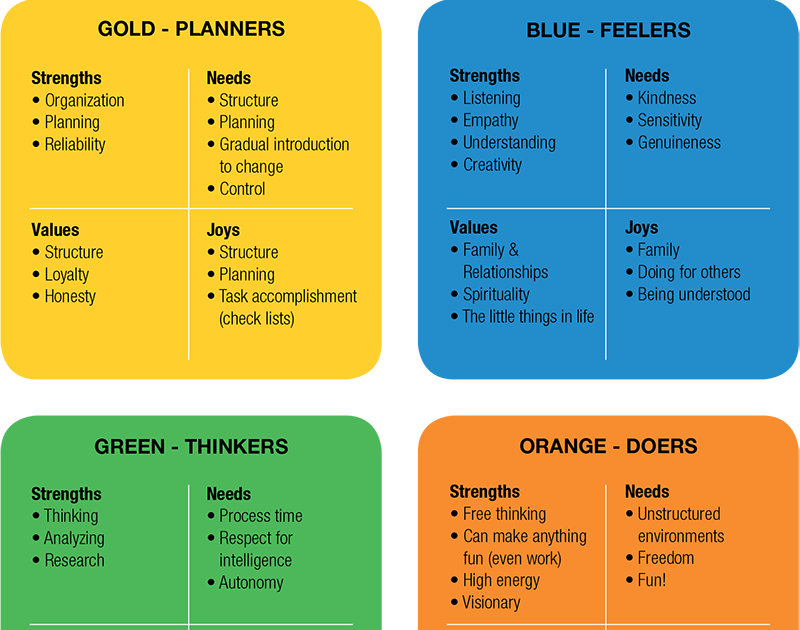 GOLD - PLANNERS

Strengths
• Organization
• Planning
• Reliability

Needs
• Structure
• Planning
• Gradual introduction to change
• Control

Values
• Structure
• Loyalty
• Honesty

Joys
• Structure
• Planning
• Task accomplishment (check lists)

BLUE - FEELERS

Strengths
• Listening
• Empathy
• Understanding
• Creativity

Needs
• Kindness
• Sensitivity
• Genuineness

Values
• Family & Relationships
• Spirituality
• The little things in life

Joys
• Family
• Doing for others
• Being understood

GREEN - THINKERS

Strengths
• Thinking
• Analyzing
• Research

Needs
• Process time
• Respect for intelligence
• Autonomy

ORANGE - DOERS

Strengths
• Free thinking
• Can make anything fun (even work)
• High energy
• Visionary

Needs
• Unstructured environments
• Freedom
• Fun!